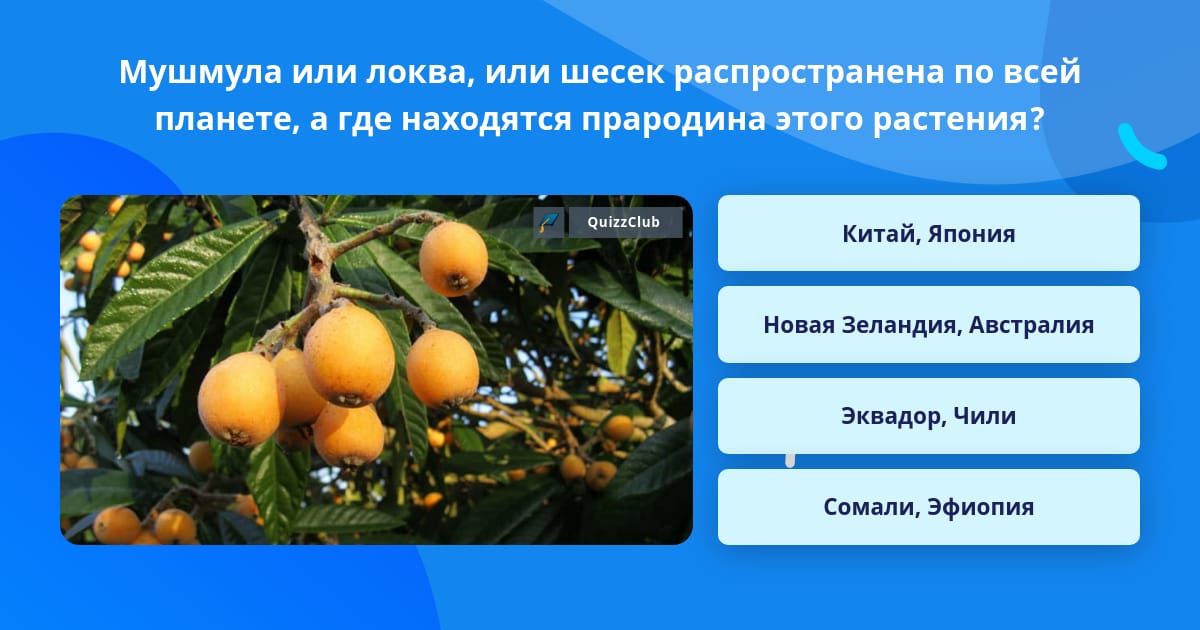 Мушмула или локва, или шесек распространена по всей планете, а где находятся прародина этого растения?

QuizzClub

Китай, Япония

Новая Зеландия, Австралия

Эквадор, Чили

Сомали, Эфиопия